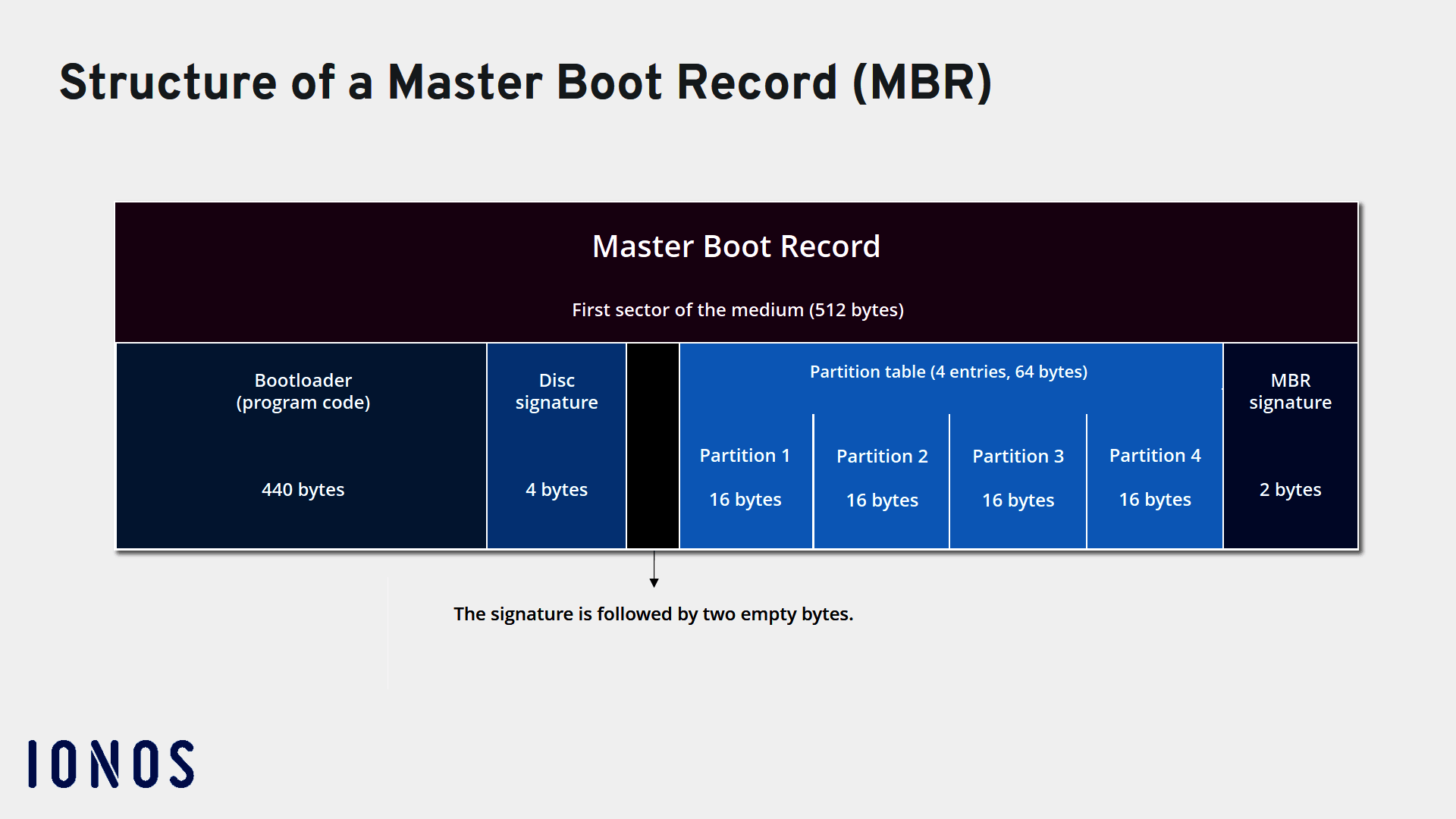 Structure of a Master Boot Record (MBR)

Master Boot Record

First sector of the medium (512 bytes)

Bootloader
(program code)

440 bytes

Disc
signature

4 bytes

Partition table (4 entries, 64 bytes)

Partition 1

16 bytes

Partition 2

16 bytes

Partition 3

16 bytes

Partition 4

16 bytes

MBR
signature

2 bytes

The signature is followed by two empty bytes.

IONOS